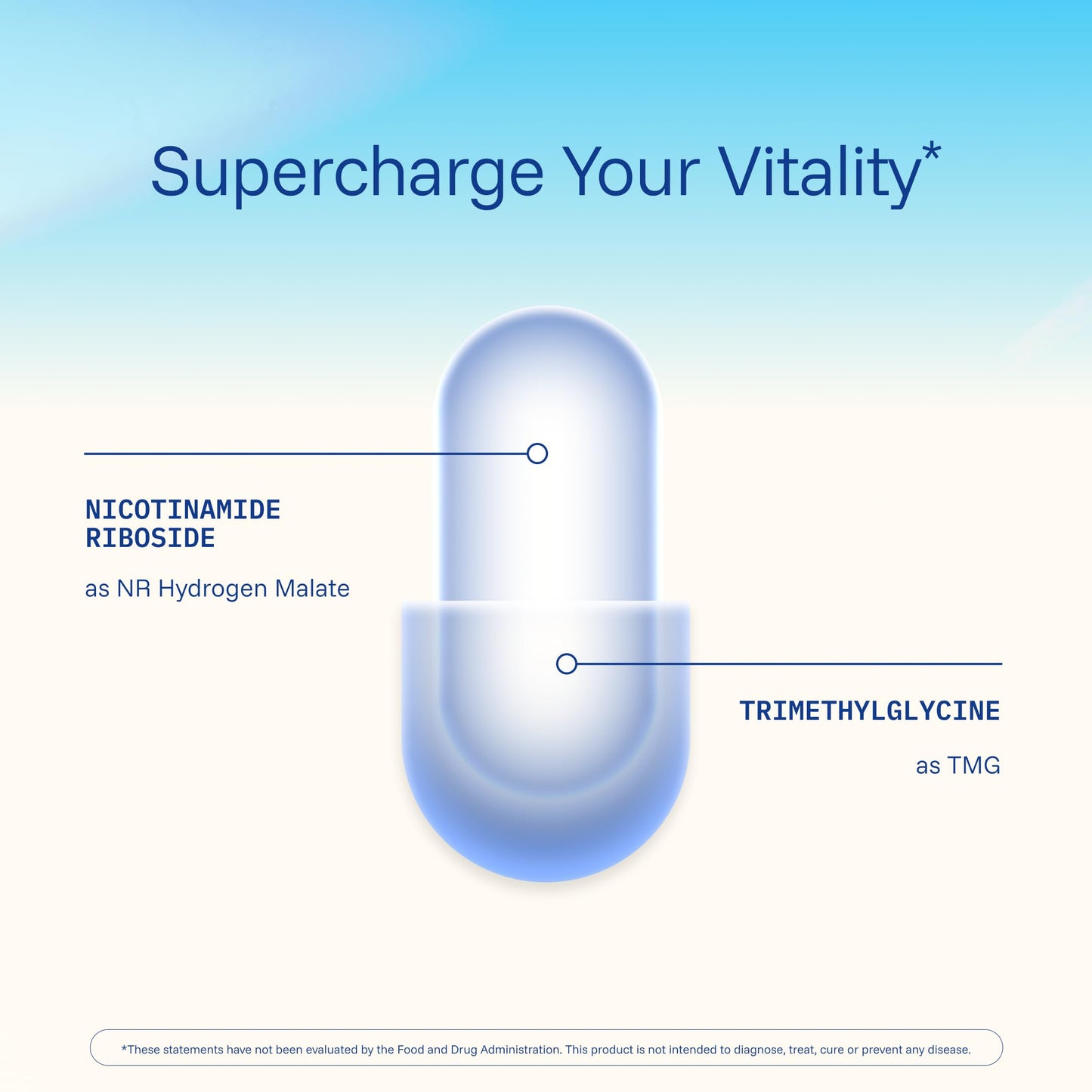 Supercharge Your Vitality*

NICOTINAMIDE RIBOSIDE

as NR Hydrogen Malate

TRIMETHYLGLYCINE

as TMG

*These statements have not been evaluated by the Food and Drug Administration. This product is not intended to diagnose, treat, cure or prevent any disease.